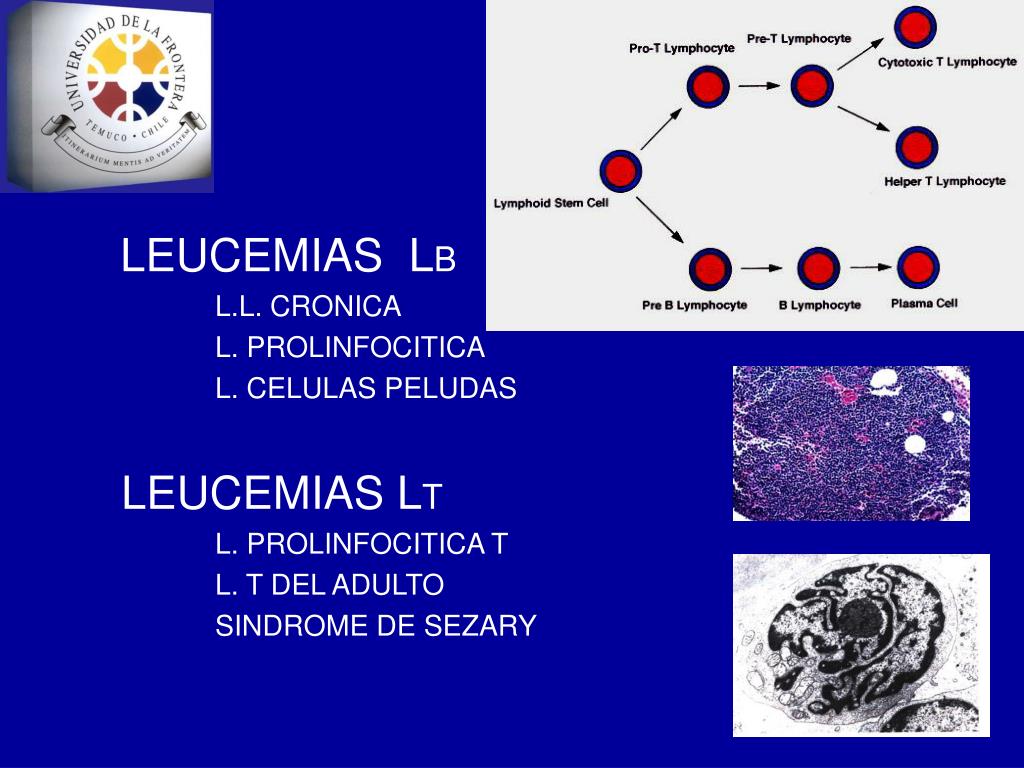 UNIVERSIDAD DE LA FRONTERA
TEMUCO · CHILE
ITINERARIUM MENTIS AD VERITATEM

Pro-T Lymphocyte
Pre-T Lymphocyte
Cytotoxic T Lymphocyte
Helper T Lymphocyte
Lymphoid Stem Cell
Pre B Lymphocyte
B Lymphocyte
Plasma Cell

LEUCEMIAS LB
L.L. CRONICA
L. PROLINFOCITICA
L. CELULAS PELUDAS

LEUCEMIAS LT
L. PROLINFOCITICA T
L. T DEL ADULTO
SINDROME DE SEZARY